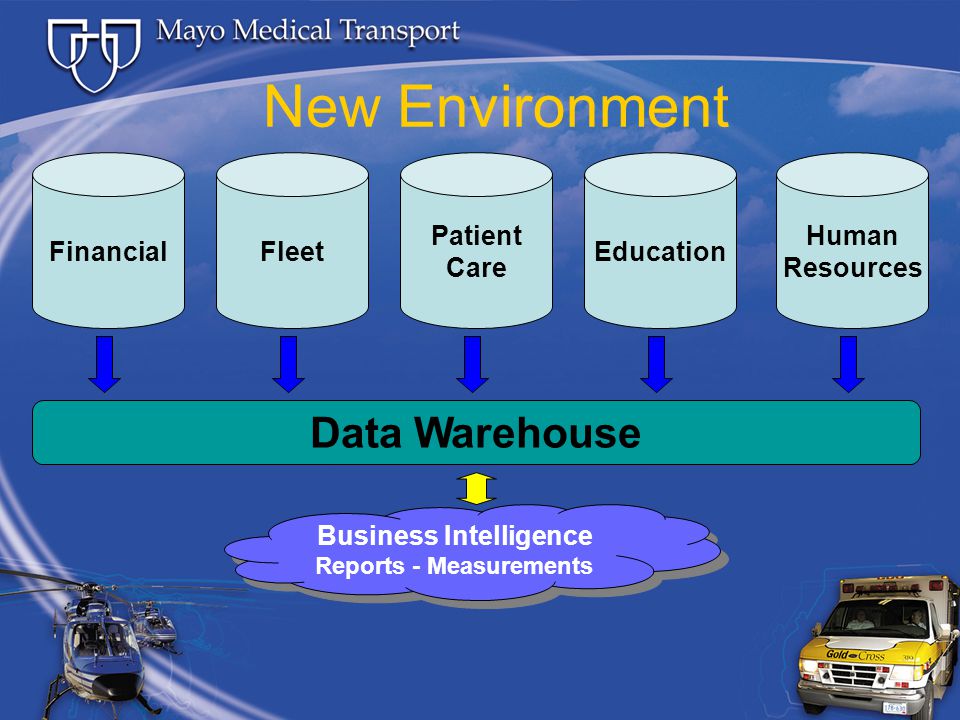 Mayo Medical Transport

New Environment

Financial

Fleet

Patient Care

Education

Human Resources

Data Warehouse

Business Intelligence
Reports - Measurements

Gold Cross